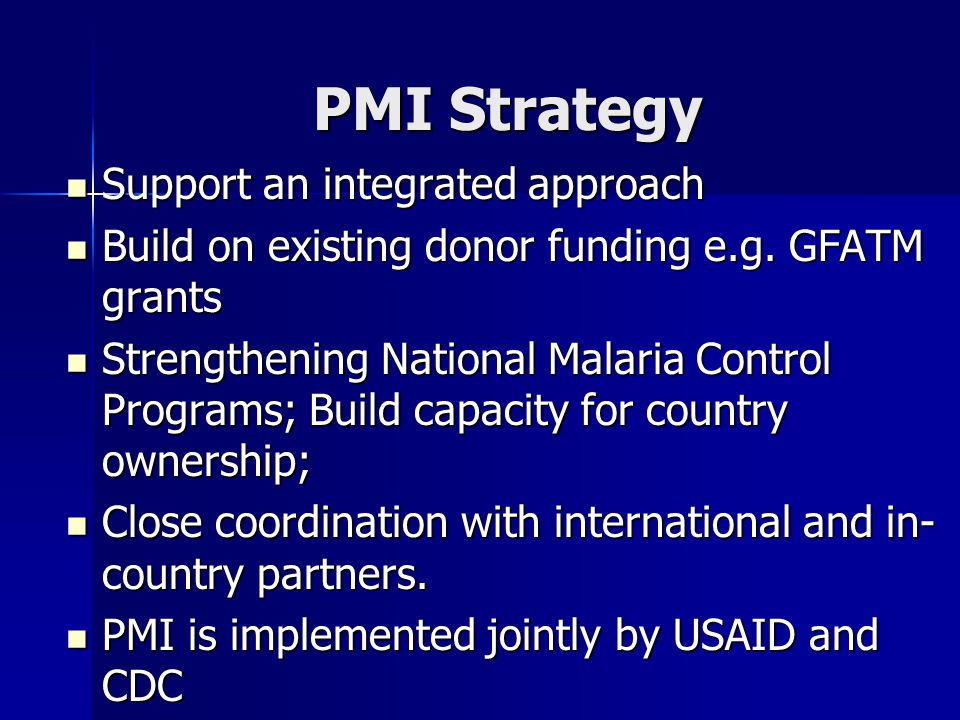 PMI Strategy

- Support an integrated approach
- Build on existing donor funding e.g. GFATM grants
- Strengthening National Malaria Control Programs; Build capacity for country ownership;
- Close coordination with international and in-country partners.
- PMI is implemented jointly by USAID and CDC